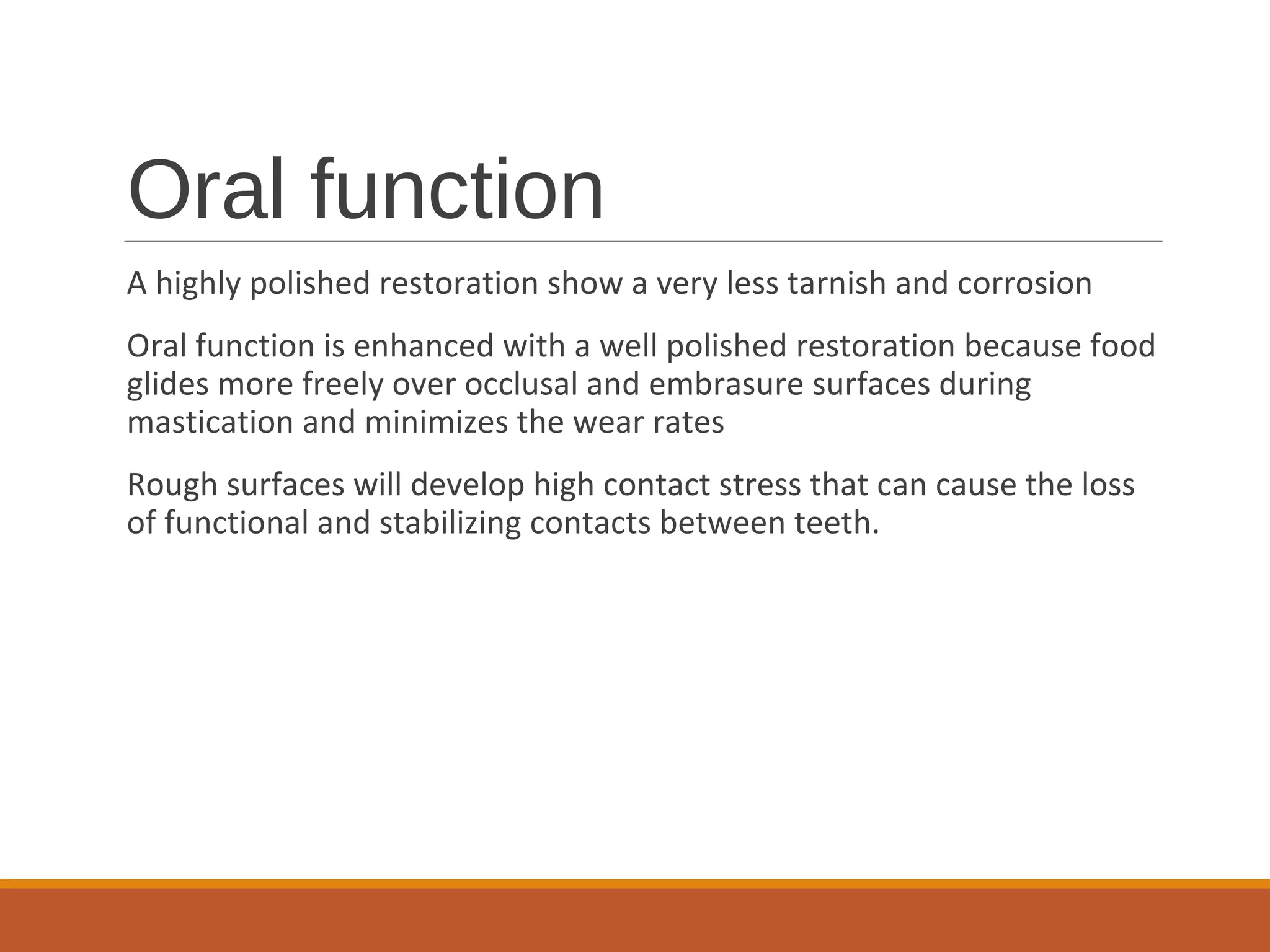 Oral function

A highly polished restoration show a very less tarnish and corrosion

Oral function is enhanced with a well polished restoration because food glides more freely over occlusal and embrasure surfaces during mastication and minimizes the wear rates

Rough surfaces will develop high contact stress that can cause the loss of functional and stabilizing contacts between teeth.